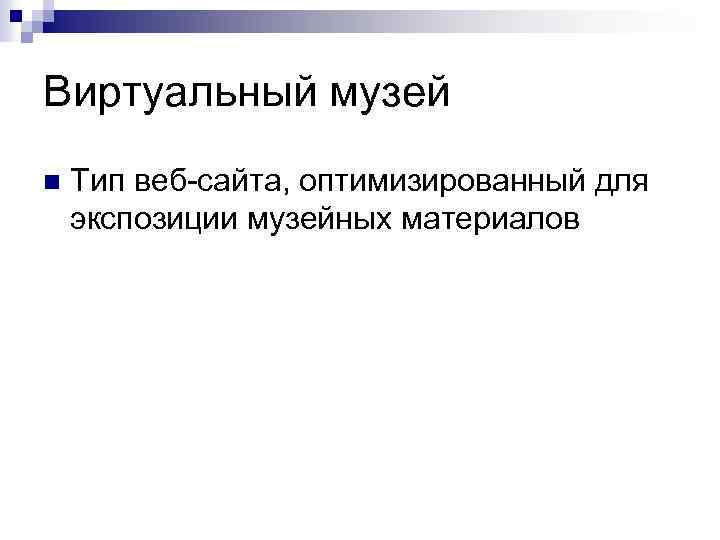 Виртуальный музей

Тип веб-сайта, оптимизированный для экспозиции музейных материалов